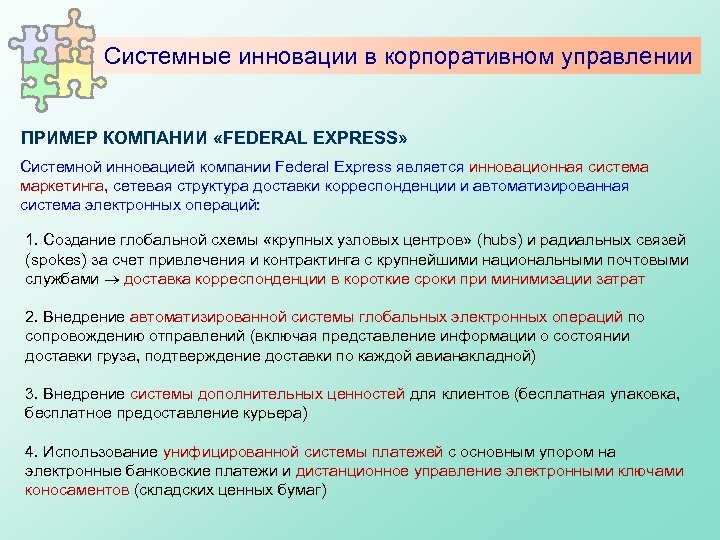 Системные инновации в корпоративном управлении

ПРИМЕР КОМПАНИИ «FEDERAL EXPRESS»

Системной инновацией компании Federal Express является инновационная система маркетинга, сетевая структура доставки корреспонденции и автоматизированная система электронных операций:

1. Создание глобальной схемы «крупных узловых центров» (hubs) и радиальных связей (spokes) за счет привлечения и контрактинга с крупнейшими национальными почтовыми службами $\rightarrow$ доставка корреспонденции в короткие сроки при минимизации затрат

2. Внедрение автоматизированной системы глобальных электронных операций по сопровождению отправлений (включая представление информации о состоянии доставки груза, подтверждение доставки по каждой авианакладной)

3. Внедрение системы дополнительных ценностей для клиентов (бесплатная упаковка, бесплатное предоставление курьера)

4. Использование унифицированной системы платежей с основным упором на электронные банковские платежи и дистанционное управление электронными ключами коносаментов (складских ценных бумаг)